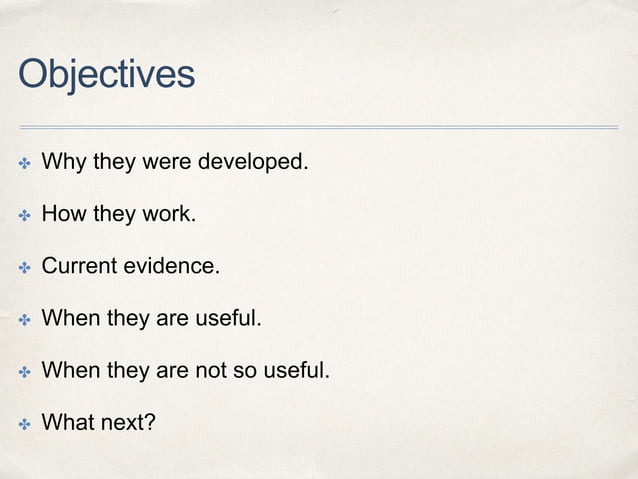 Objectives

Why they were developed.

How they work.

Current evidence.

When they are useful.

When they are not so useful.

What next?